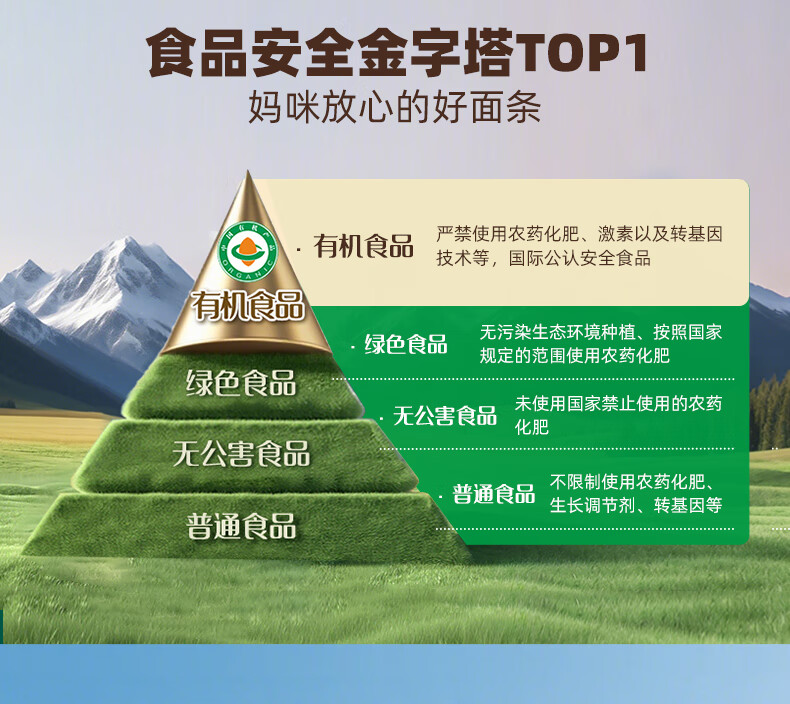 食品安全金字塔TOP1
妈咪放心的好面条

中国有机产品
ORGANIC

有机食品
绿色食品
无公害食品
普通食品

· 有机食品 严禁使用农药化肥、激素以及转基因技术等，国际公认安全食品

· 绿色食品 无污染生态环境种植、按照国家规定的范围使用农药化肥

· 无公害食品 未使用国家禁止使用的农药化肥

· 普通食品 不限制使用农药化肥、生长调节剂、转基因等